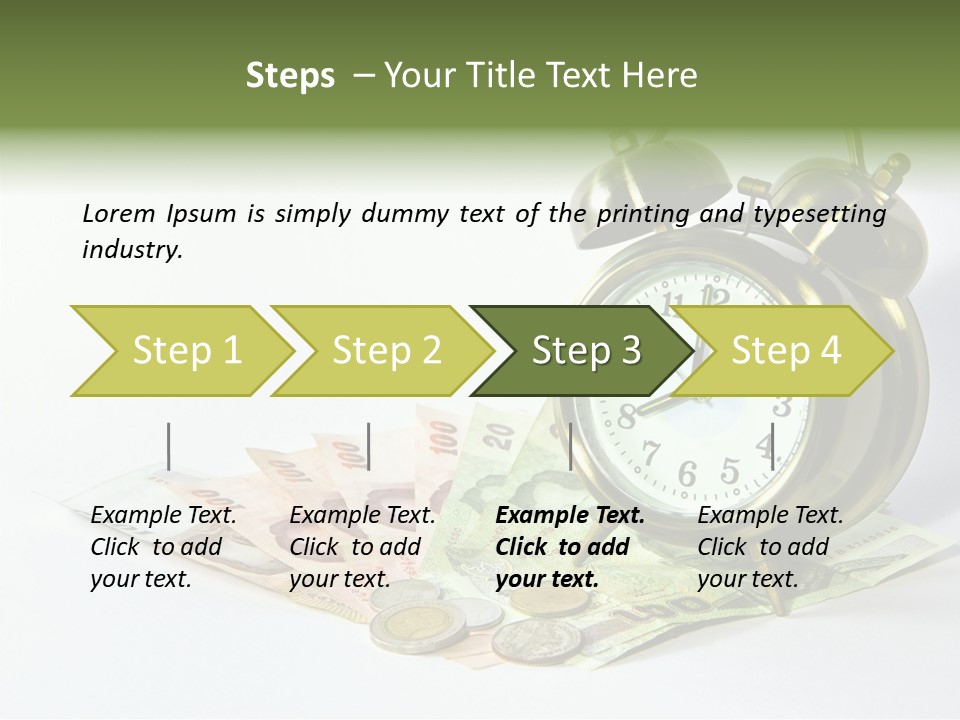 Steps – Your Title Text Here

Lorem Ipsum is simply dummy text of the printing and typesetting industry.

Step 1

Step 2

Step 3

Step 4

Example Text. Click to add your text.

Example Text. Click to add your text.

Example Text. Click to add your text.

Example Text. Click to add your text.